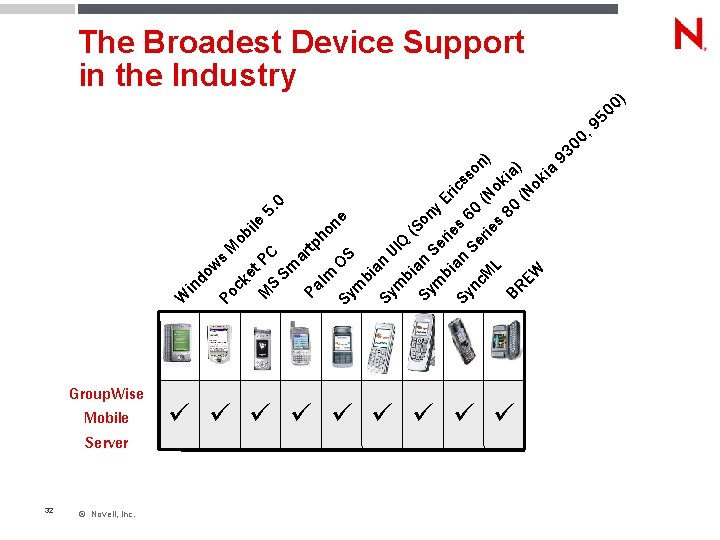 The Broadest Device Support in the Industry

N.

| | Windows Mobile 5.0 | Pocket PC | MS Smartphone | Palm OS | Symbian UIQ (Sony Ericsson) | Symbian Series 60 (Nokia) | Symbian Series 80 (Nokia 9300, 9500) | SyncML | BREW |
|---|---|---|---|---|---|---|---|---|---|
| GroupWise Mobile Server | ✓ | ✓ | ✓ | ✓ | ✓ | ✓ | ✓ | ✓ | ✓ |

32

© Novell, Inc.